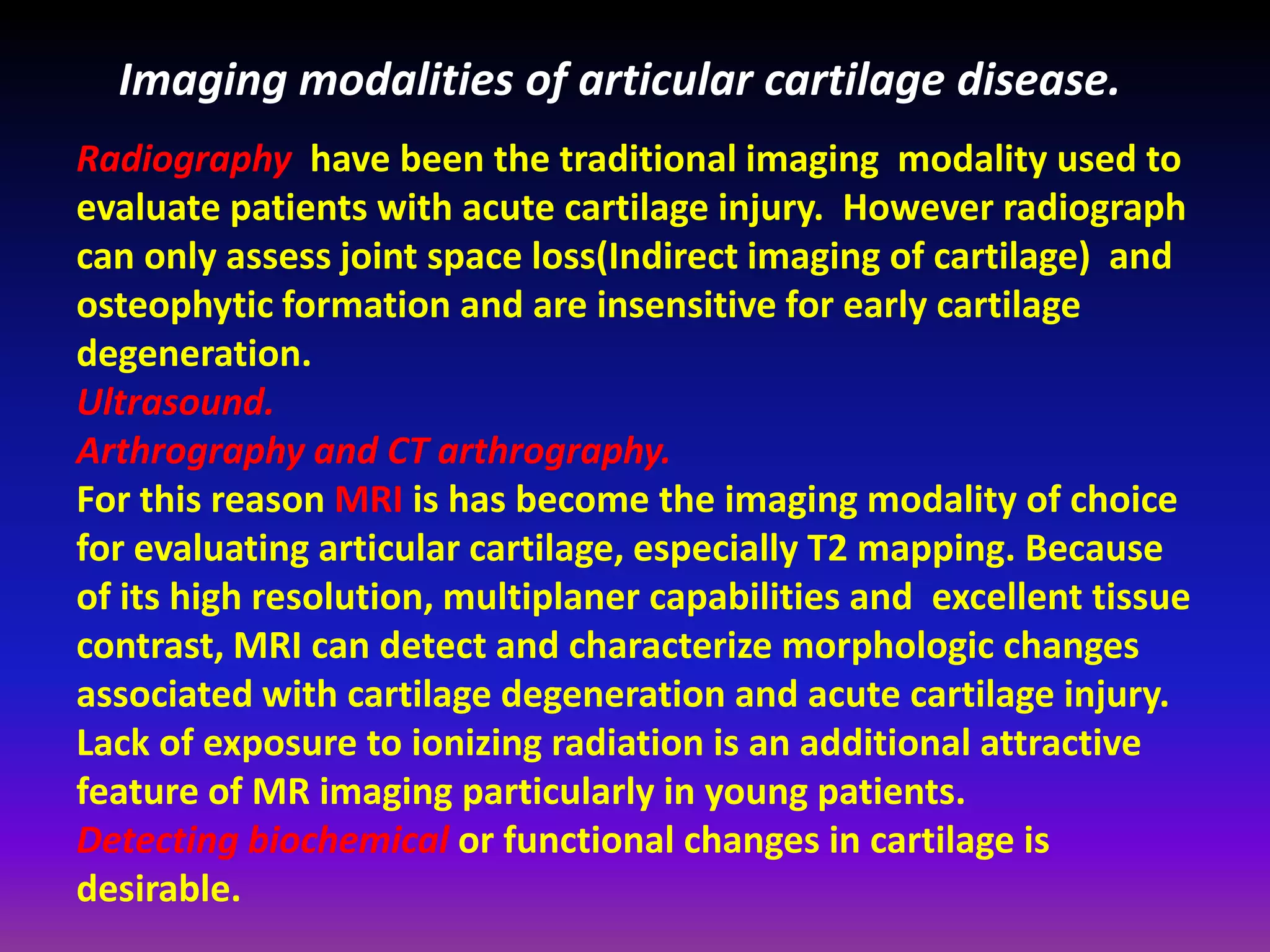 Imaging modalities of articular cartilage disease.

Radiography have been the traditional imaging modality used to evaluate patients with acute cartilage injury. However radiograph can only assess joint space loss(Indirect imaging of cartilage) and osteophytic formation and are insensitive for early cartilage degeneration.
Ultrasound.
Arthrography and CT arthrography.
For this reason MRI is has become the imaging modality of choice for evaluating articular cartilage, especially T2 mapping. Because of its high resolution, multiplaner capabilities and excellent tissue contrast, MRI can detect and characterize morphologic changes associated with cartilage degeneration and acute cartilage injury. Lack of exposure to ionizing radiation is an additional attractive feature of MR imaging particularly in young patients.
Detecting biochemical or functional changes in cartilage is desirable.